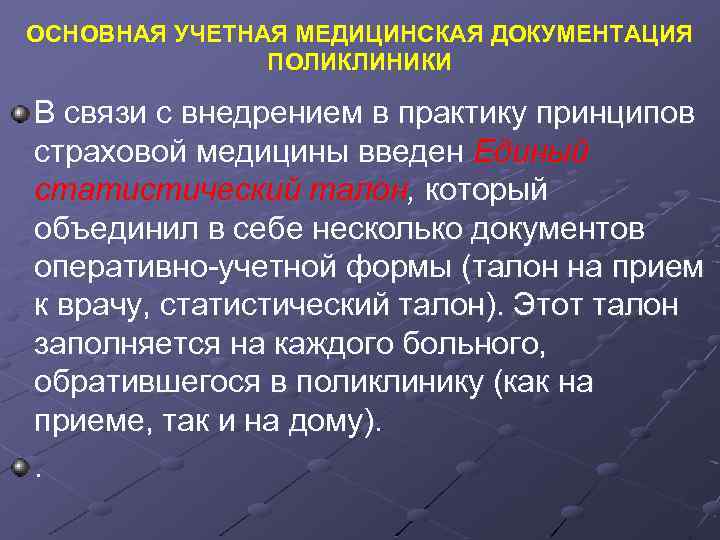 ОСНОВНАЯ УЧЕТНАЯ МЕДИЦИНСКАЯ ДОКУМЕНТАЦИЯ ПОЛИКЛИНИКИ

В связи с внедрением в практику принципов страховой медицины введен Единый статистический талон, который объединил в себе несколько документов оперативно-учетной формы (талон на прием к врачу, статистический талон). Этот талон заполняется на каждого больного, обратившегося в поликлинику (как на приеме, так и на дому).

.